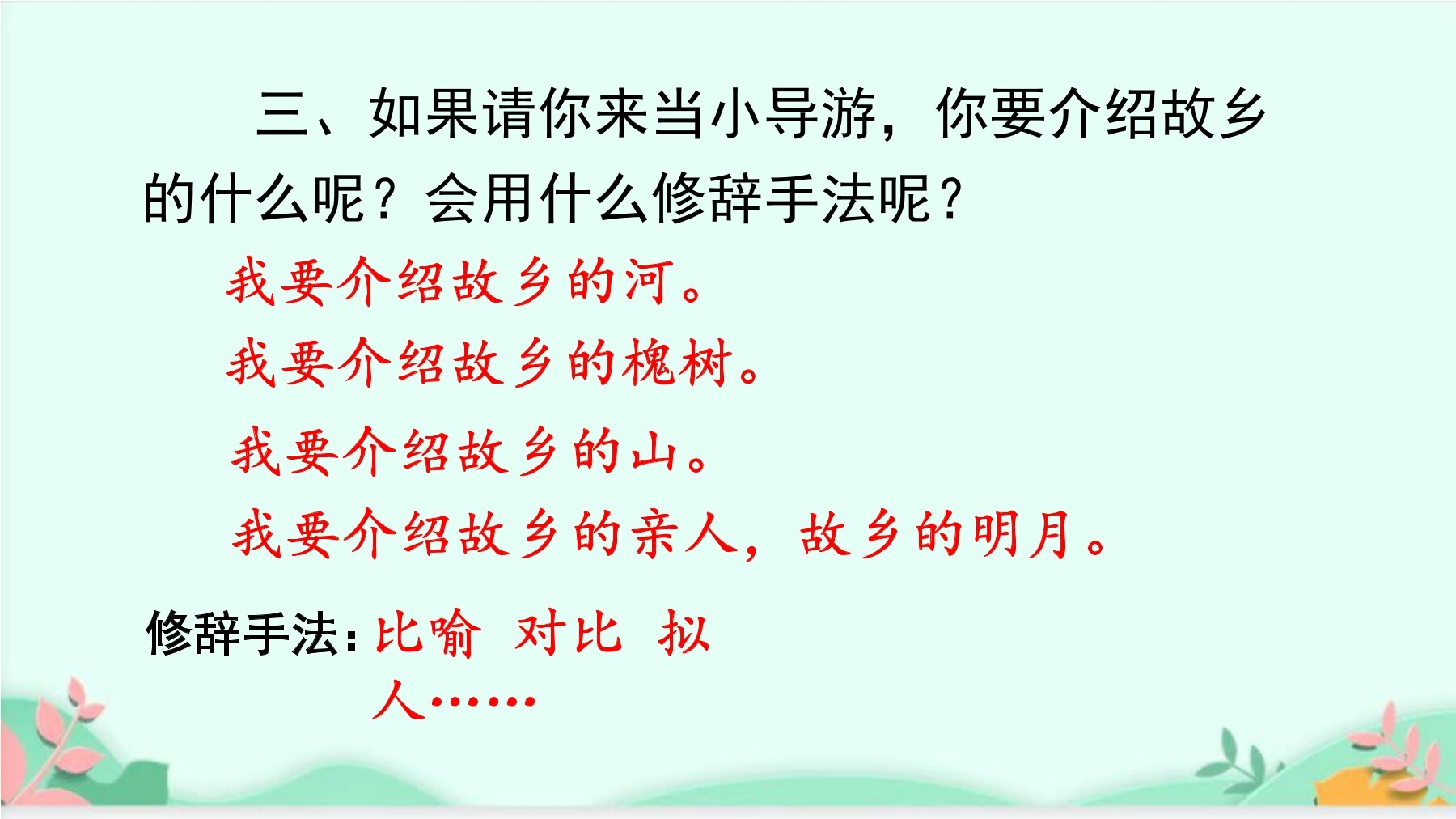 三、如果请你来当小导游，你要介绍故乡的什么呢？会用什么修辞手法呢？

我要介绍故乡的河。

我要介绍故乡的槐树。

我要介绍故乡的山。

我要介绍故乡的亲人，故乡的明月。

修辞手法：比喻 对比 拟人……